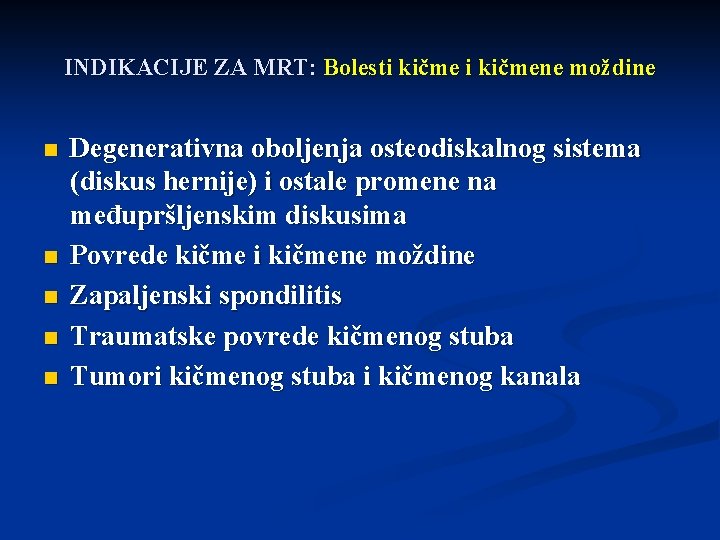 INDIKACIJE ZA MRT: Bolesti kičme i kičmene moždine

- Degenerativna oboljenja osteodiskalnog sistema (diskus hernije) i ostale promene na međupršljenskim diskusima
- Povrede kičme i kičmene moždine
- Zapaljenski spondilitis
- Traumatske povrede kičmenog stuba
- Tumori kičmenog stuba i kičmenog kanala